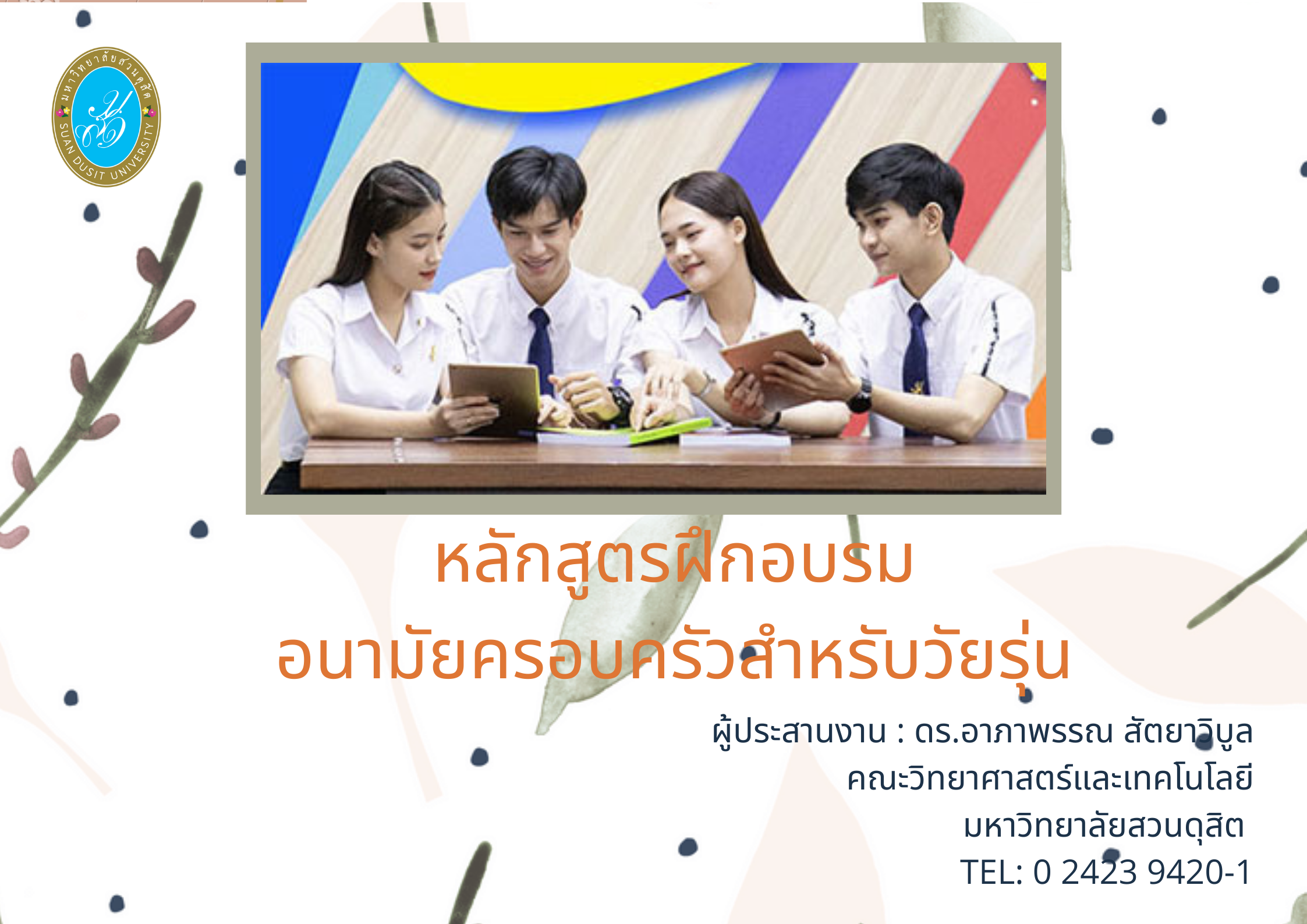 มหาวิทยาลัยสวนดุสิต
SUAN DUSIT UNIVERSITY

หลักสูตรฝึกอบรม
อนามัยครอบครัวสำหรับวัยรุ่น

ผู้ประสานงาน : ดร.อาภาพรรณ สัตยาวิบูล
คณะวิทยาศาสตร์และเทคโนโลยี
มหาวิทยาลัยสวนดุสิต
TEL: 0 2423 9420-1